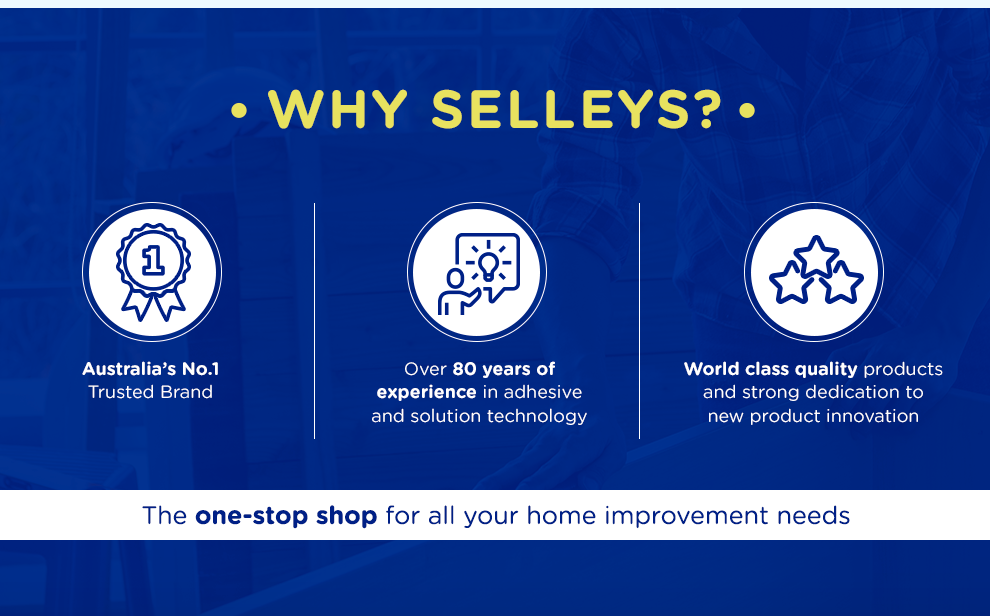 • WHY SELLEYS? •

1

Australia's No.1 Trusted Brand

Over 80 years of experience in adhesive and solution technology

World class quality products and strong dedication to new product innovation

The one-stop shop for all your home improvement needs